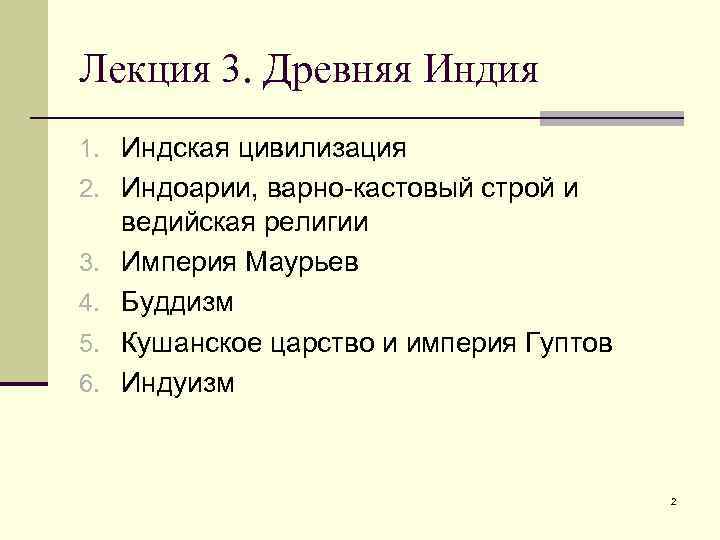 Лекция 3. Древняя Индия

1. Индская цивилизация
2. Индоарии, варно-кастовый строй и ведийская религии
3. Империя Маурьев
4. Буддизм
5. Кушанское царство и империя Гуптов
6. Индуизм

2